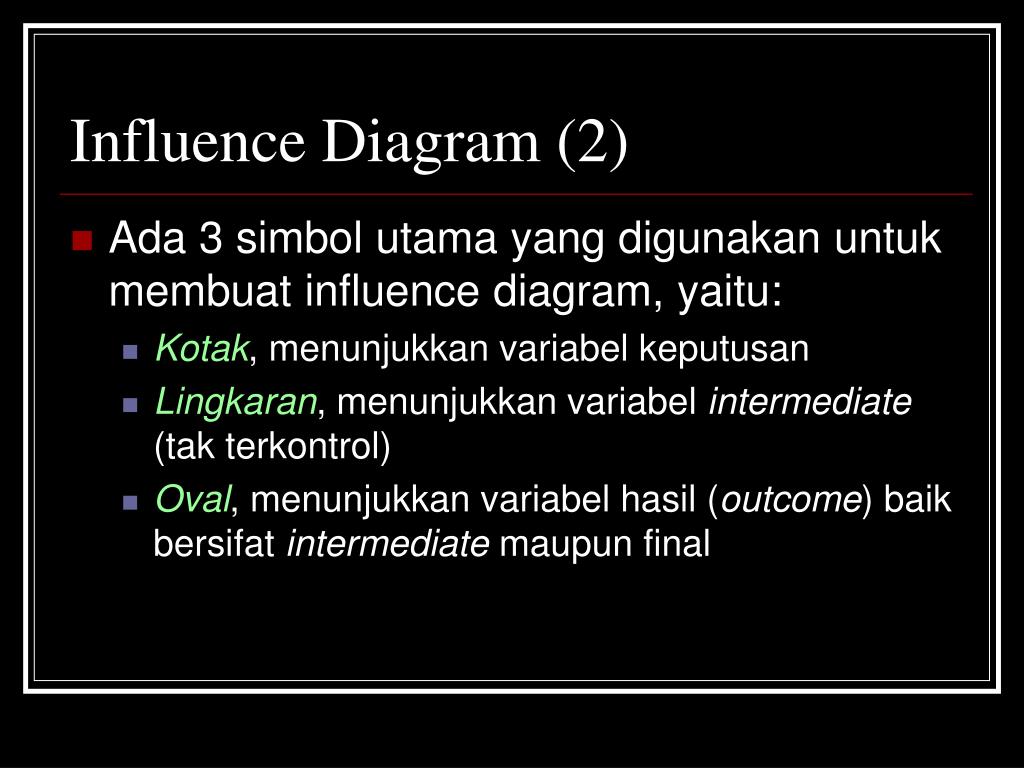 Influence Diagram (2)

Ada 3 simbol utama yang digunakan untuk membuat influence diagram, yaitu:

Kotak, menunjukkan variabel keputusan

Lingkaran, menunjukkan variabel intermediate (tak terkontrol)

Oval, menunjukkan variabel hasil (outcome) baik bersifat intermediate maupun final